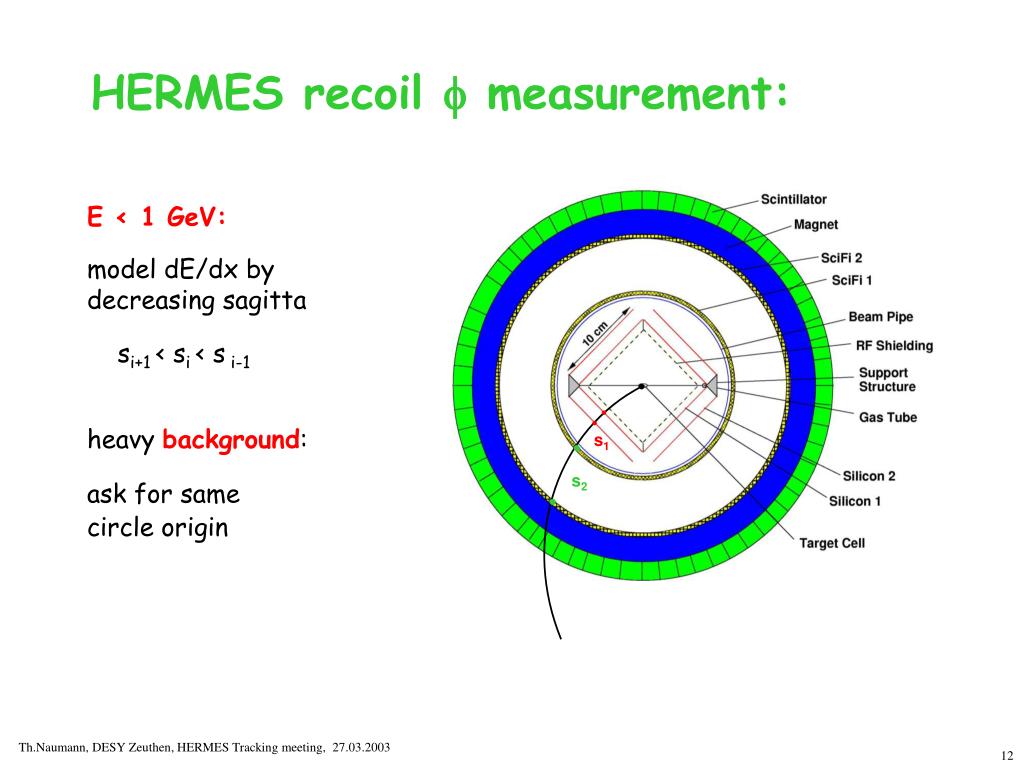 HERMES recoil $\phi$ measurement:

E < 1 GeV:

model dE/dx by decreasing sagitta

$s_{i+1} < s_i < s_{i-1}$

heavy background:

ask for same circle origin

Scintillator
Magnet
SciFi 2
SciFi 1
Beam Pipe
RF Shielding
Support Structure
Gas Tube
Silicon 2
Silicon 1
Target Cell
10 cm
$s_1$
$s_2$

Th.Naumann, DESY Zeuthen, HERMES Tracking meeting, 27.03.2003

12